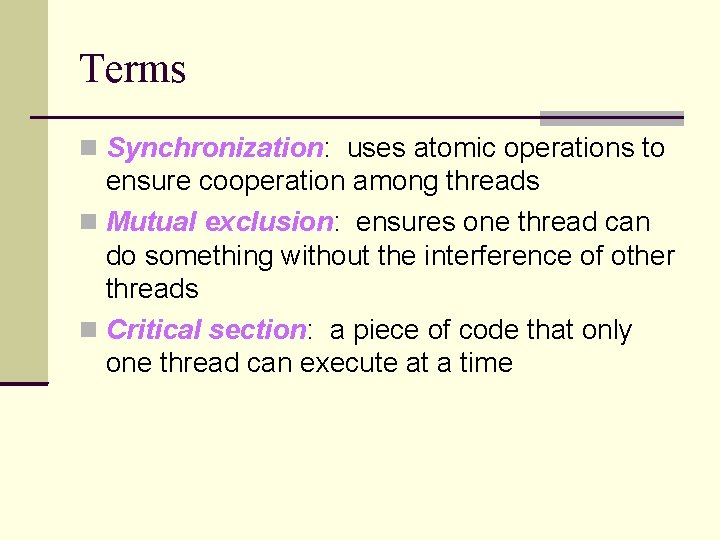 Terms

Synchronization: uses atomic operations to ensure cooperation among threads

Mutual exclusion: ensures one thread can do something without the interference of other threads

Critical section: a piece of code that only one thread can execute at a time